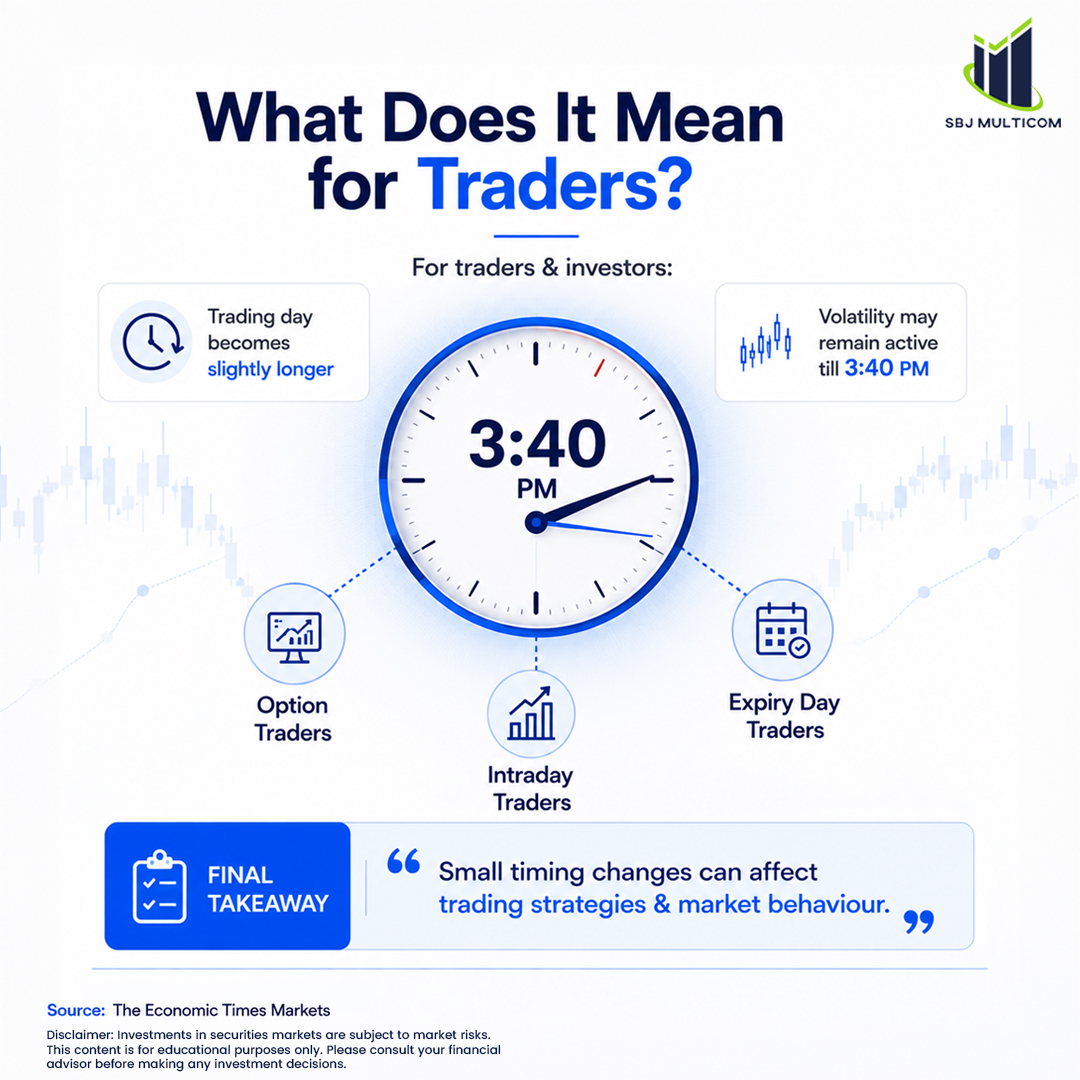 SBJ MULTICOM

What Does It Mean for Traders?

For traders & investors:

Trading day becomes slightly longer

Volatility may remain active till 3:40 PM

3:40 PM

Option Traders

Intraday Traders

Expiry Day Traders

FINAL TAKEAWAY

“ Small timing changes can affect trading strategies & market behaviour. ”

Source: The Economic Times Markets

Disclaimer: Investments in securities markets are subject to market risks. This content is for educational purposes only. Please consult your financial advisor before making any investment decisions.